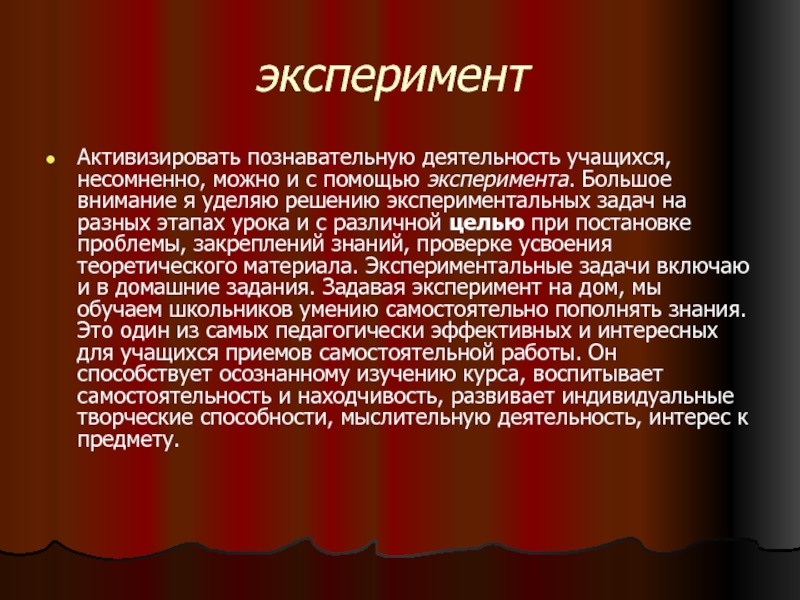 эксперимент

Активизировать познавательную деятельность учащихся, несомненно, можно и с помощью эксперимента. Большое внимание я уделяю решению экспериментальных задач на разных этапах урока и с различной целью при постановке проблемы, закреплений знаний, проверке усвоения теоретического материала. Экспериментальные задачи включаю и в домашние задания. Задавая эксперимент на дом, мы обучаем школьников умению самостоятельно пополнять знания. Это один из самых педагогически эффективных и интересных для учащихся приемов самостоятельной работы. Он способствует осознанному изучению курса, воспитывает самостоятельность и находчивость, развивает индивидуальные творческие способности, мыслительную деятельность, интерес к предмету.